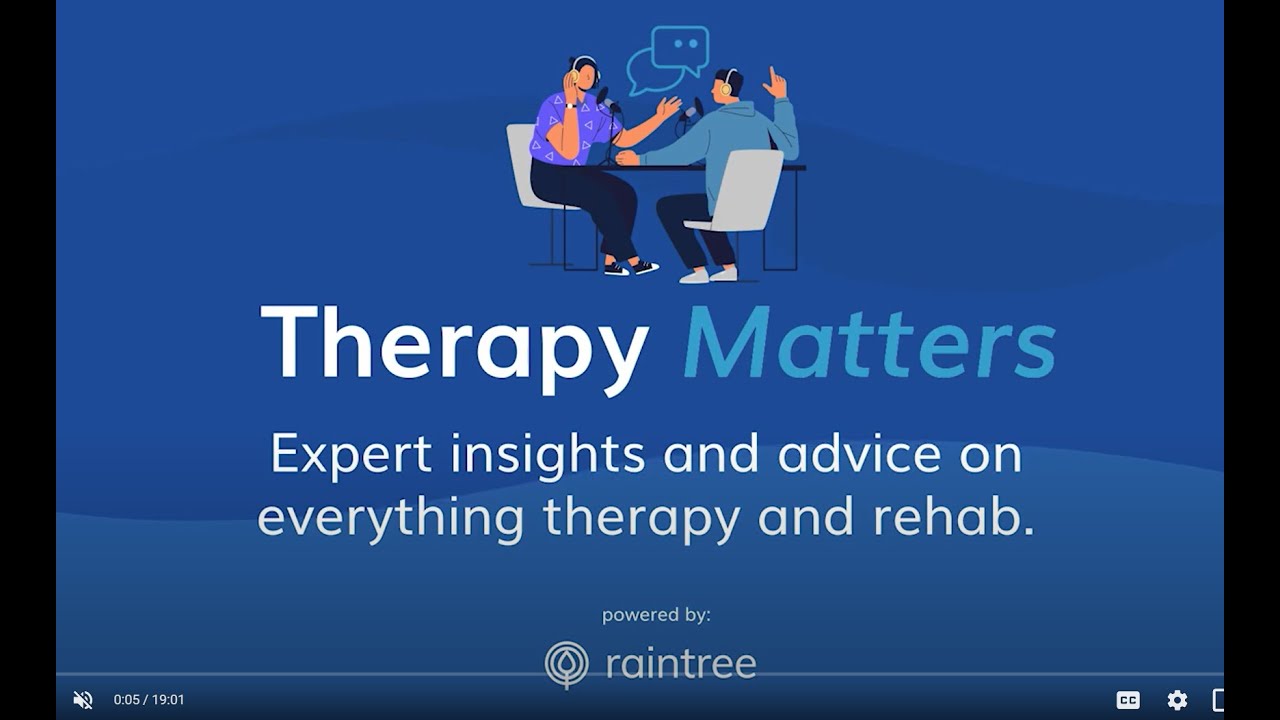 Therapy Matters

Expert insights and advice on everything therapy and rehab.

powered by:

raintree

0:05 / 19:01

CC